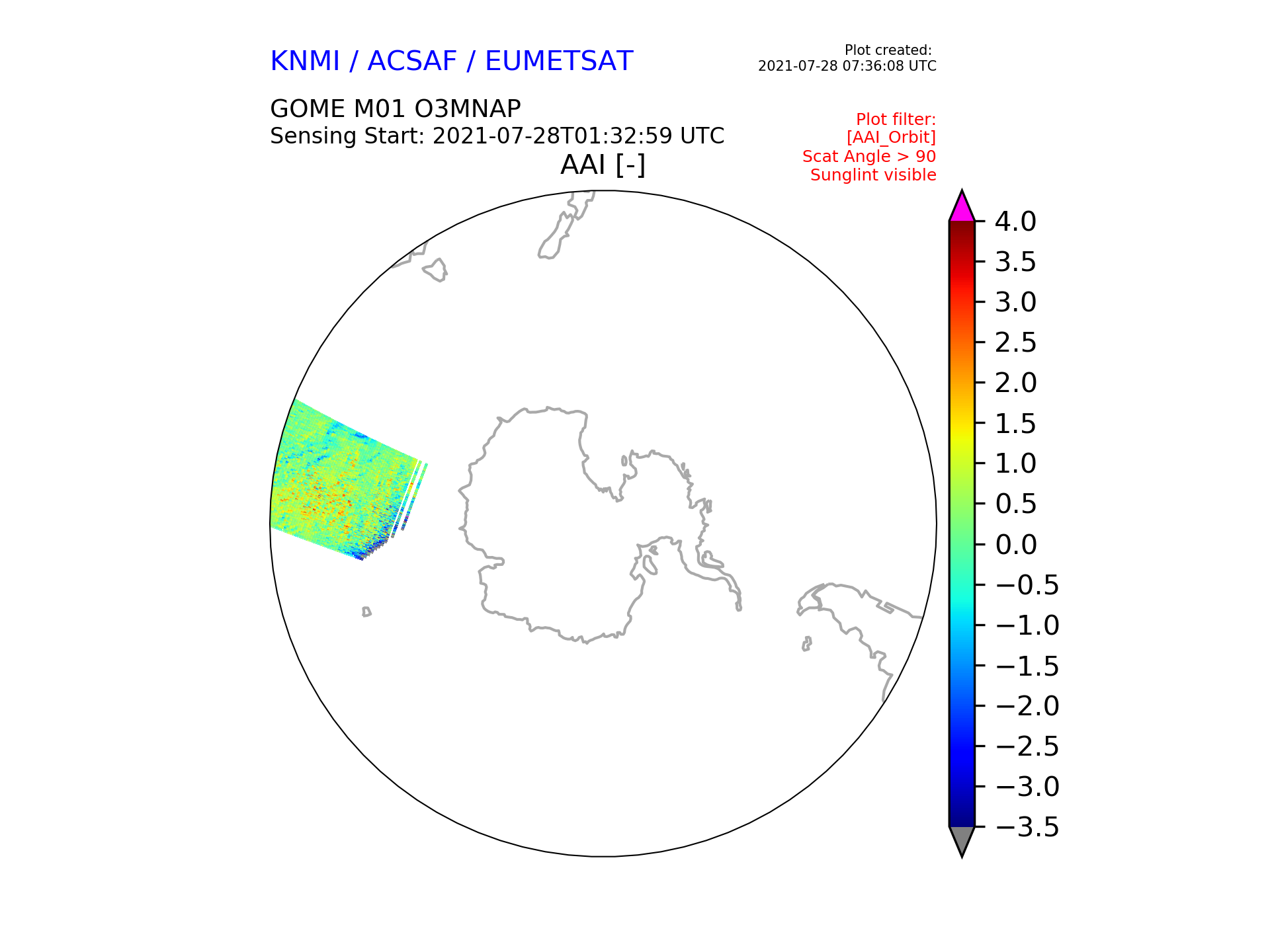 KNMI / ACSAF / EUMETSAT

Plot created:
2021-07-28 07:36:08 UTC

GOME M01 O3MNAP
Sensing Start: 2021-07-28T01:32:59 UTC

Plot filter:
[AAI_Orbit]
Scat Angle > 90
Sunglint visible

AAI [-]

4.0
3.5
3.0
2.5
2.0
1.5
1.0
0.5
0.0
−0.5
−1.0
−1.5
−2.0
−2.5
−3.0
−3.5